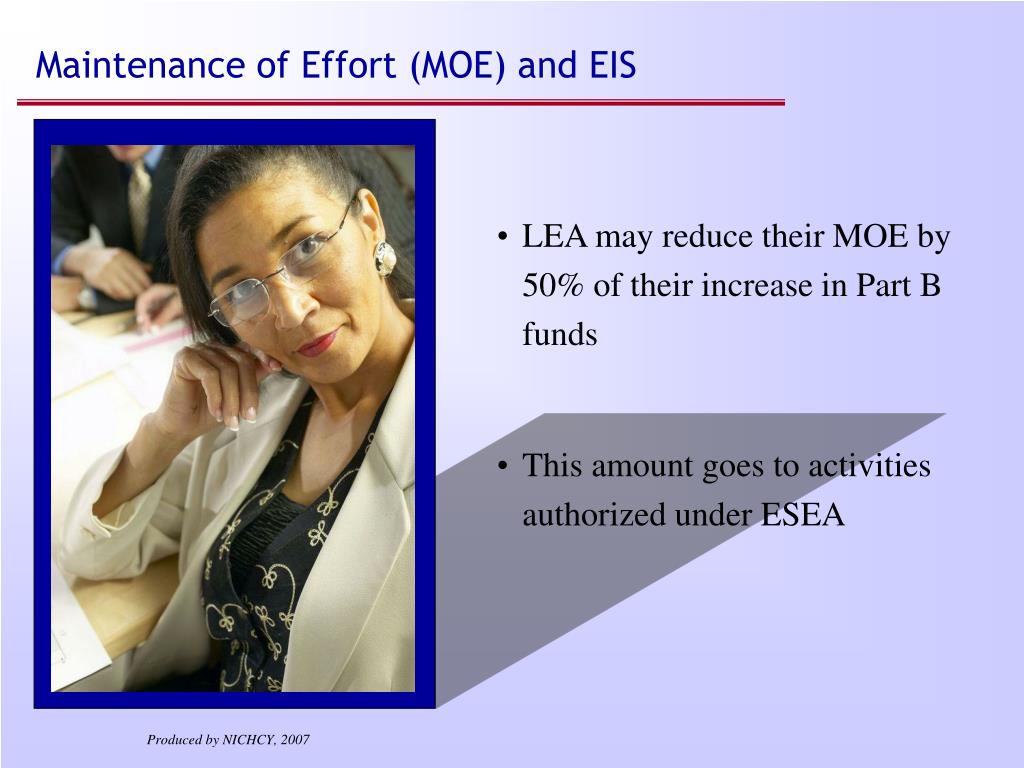 Maintenance of Effort (MOE) and EIS

• LEA may reduce their MOE by 50% of their increase in Part B funds

• This amount goes to activities authorized under ESEA

Produced by NICHCY, 2007